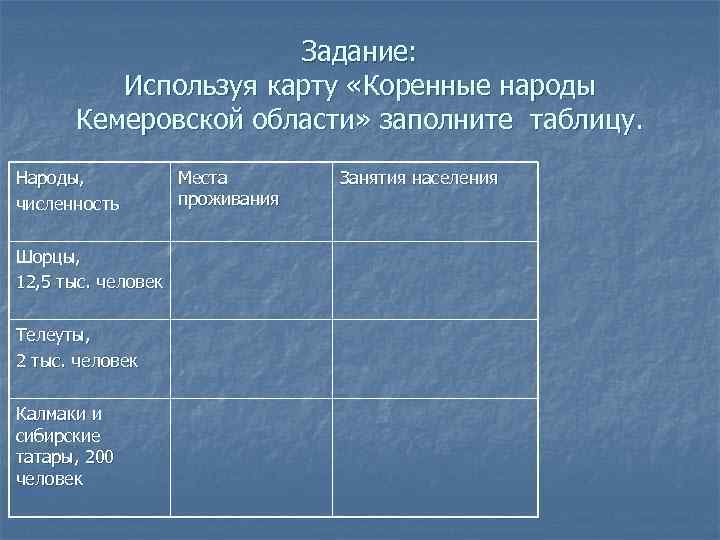 Задание:
Используя карту «Коренные народы Кемеровской области» заполните таблицу.

| Народы, численность | Места проживания | Занятия населения |
|---|---|---|
| Шорцы, 12,5 тыс. человек | | |
| Телеуты, 2 тыс. человек | | |
| Калмаки и сибирские татары, 200 человек | | |